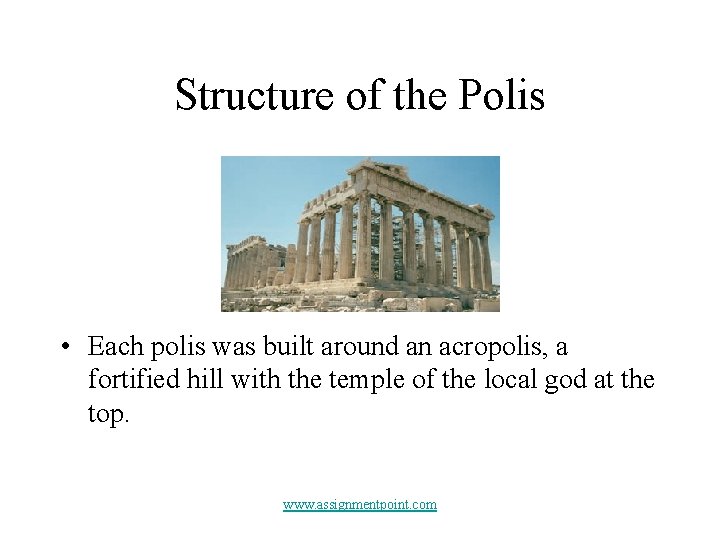 Structure of the Polis

• Each polis was built around an acropolis, a fortified hill with the temple of the local god at the top.

www.assignmentpoint.com